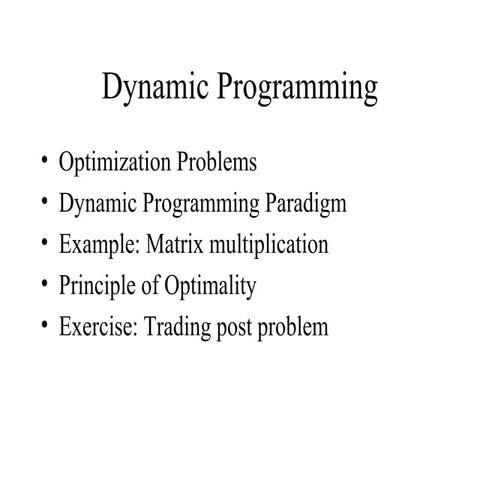 Dynamic Programming

• Optimization Problems
• Dynamic Programming Paradigm
• Example: Matrix multiplication
• Principle of Optimality
• Exercise: Trading post problem